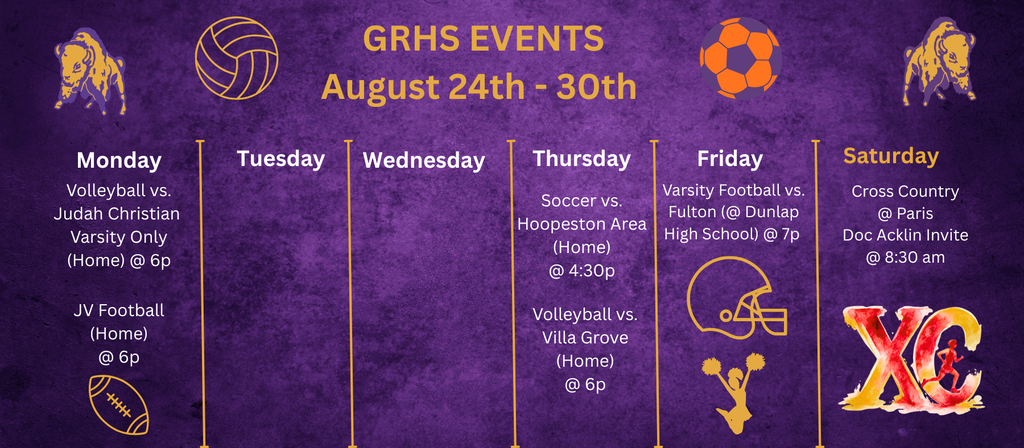 GRHS EVENTS
August 24th - 30th

Monday
Volleyball vs. Judah Christian Varsity Only (Home) @ 6p

JV Football (Home) @ 6p

Tuesday

Wednesday

Thursday
Soccer vs. Hoopeston Area (Home) @ 4:30p

Volleyball vs. Villa Grove (Home) @ 6p

Friday
Varsity Football vs. Fulton (@ Dunlap High School) @ 7p

Saturday
Cross Country @ Paris Doc Acklin Invite @ 8:30 am

XC